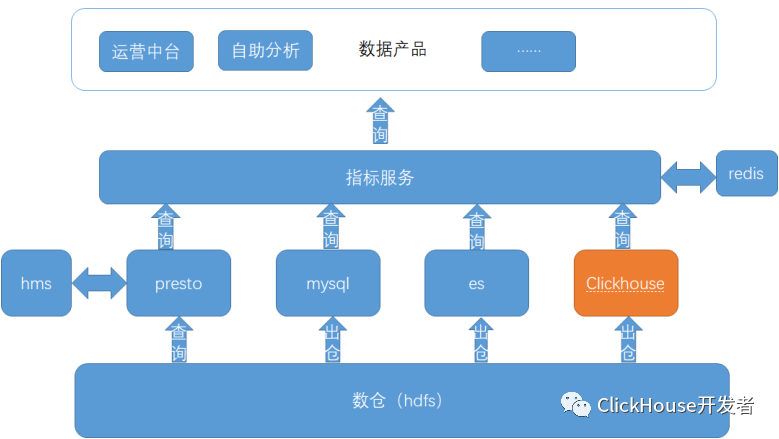 运营中台

自助分析

数据产品

……

查询

指标服务

redis

查询

查询

查询

查询

hms

presto

mysql

es

Clickhouse

查询

出仓

出仓

出仓

数仓（hdfs）

ClickHouse开发者